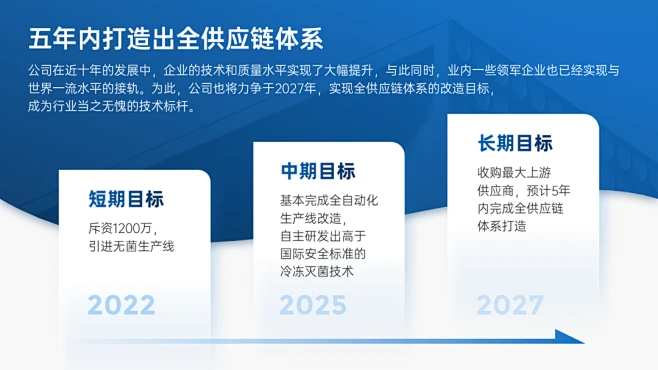 五年内打造出全供应链体系

公司在近十年的发展中，企业的技术和质量水平实现了大幅提升，与此同时，业内一些领军企业也已经实现与世界一流水平的接轨。为此，公司也将力争于2027年，实现全供应链体系的改造目标，成为行业当之无愧的技术标杆。

短期目标

斥资1200万，引进无菌生产线

2022

中期目标

基本完成全自动化生产线改造，自主研发出高于国际安全标准的冷冻灭菌技术

2025

长期目标

收购最大上游供应商，预计5年内完成全供应链体系打造

2027